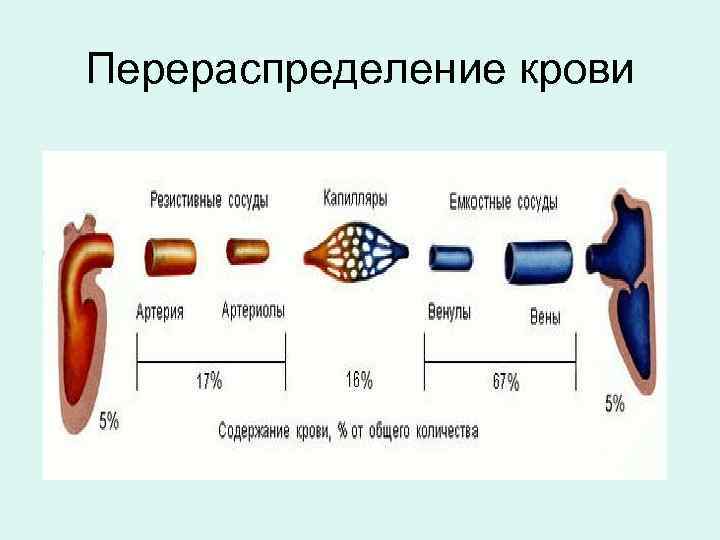 Перераспределение крови

Резистивные сосуды

Капилляры

Емкостные сосуды

Артерия

Артериолы

Венулы

Вены

17%

16%

67%

5%

5%

Содержание крови, % от общего количества